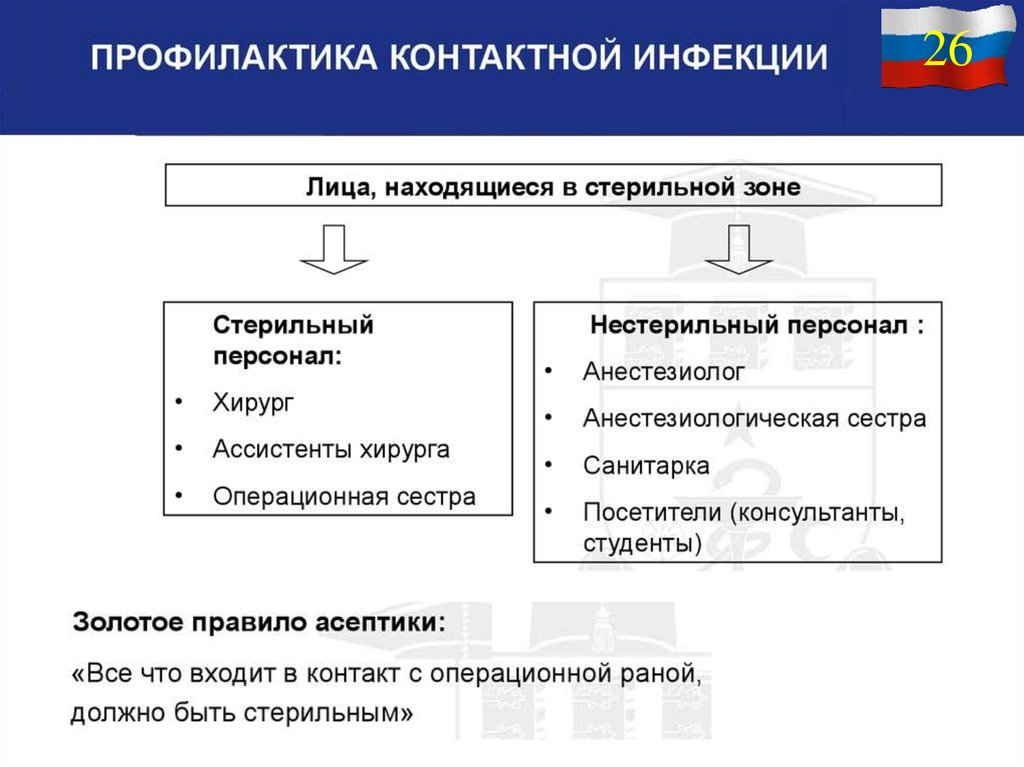 ПРОФИЛАКТИКА КОНТАКТНОЙ ИНФЕКЦИИ

26

Лица, находящиеся в стерильной зоне

Стерильный персонал:
• Хирург
• Ассистенты хирурга
• Операционная сестра

Нестерильный персонал :
• Анестезиолог
• Анестезиологическая сестра
• Санитарка
• Посетители (консультанты, студенты)

Золотое правило асептики:

«Все что входит в контакт с операционной раной, должно быть стерильным»